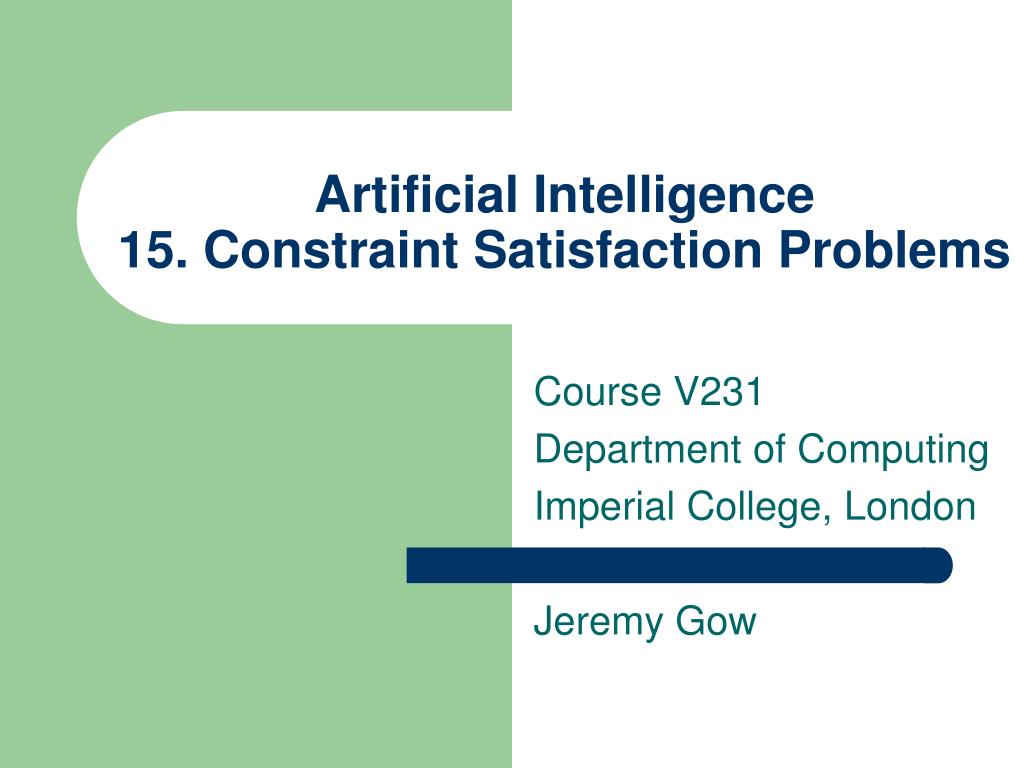 Artificial Intelligence
15. Constraint Satisfaction Problems

Course V231
Department of Computing
Imperial College, London

Jeremy Gow